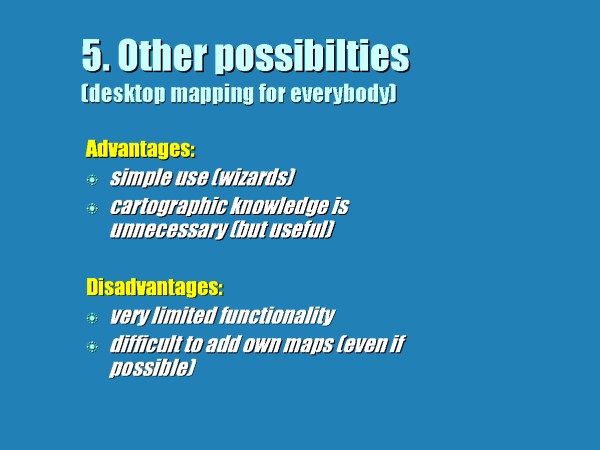 5. Other possibilties
(desktop mapping for everybody)

Advantages:
simple use (wizards)
cartographic knowledge is unnecessary (but useful)

Disadvantages:
very limited functionality
difficult to add own maps (even if possible)